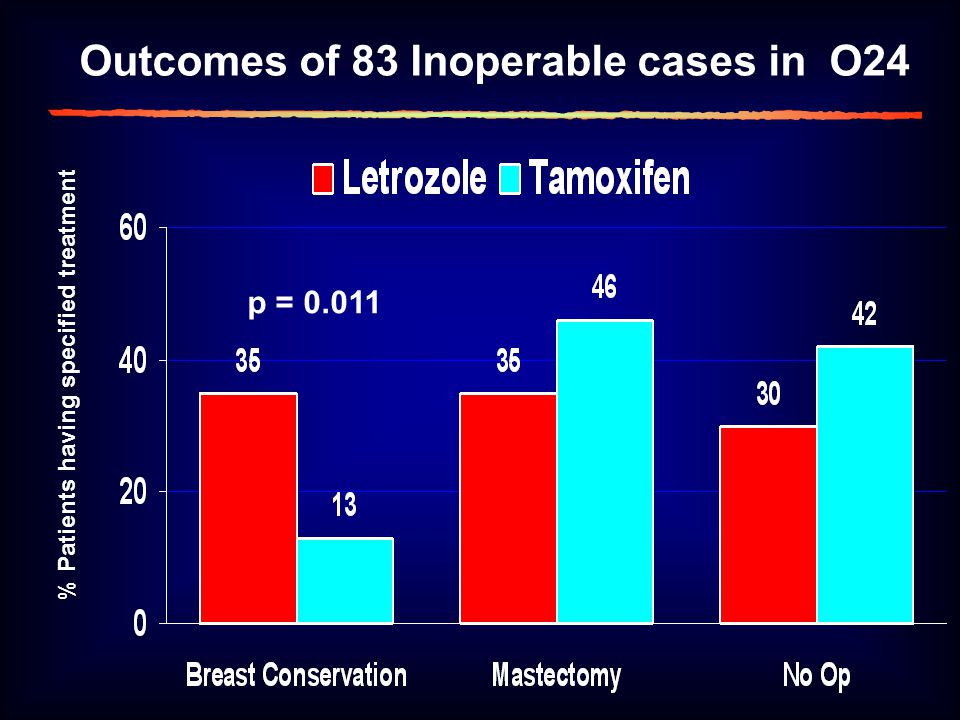 Outcomes of 83 Inoperable cases in O24

Letrozole Tamoxifen

% Patients having specified treatment

60
40
20
0

p = 0.011

35
13
35
46
30
42

Breast Conservation
Mastectomy
No Op